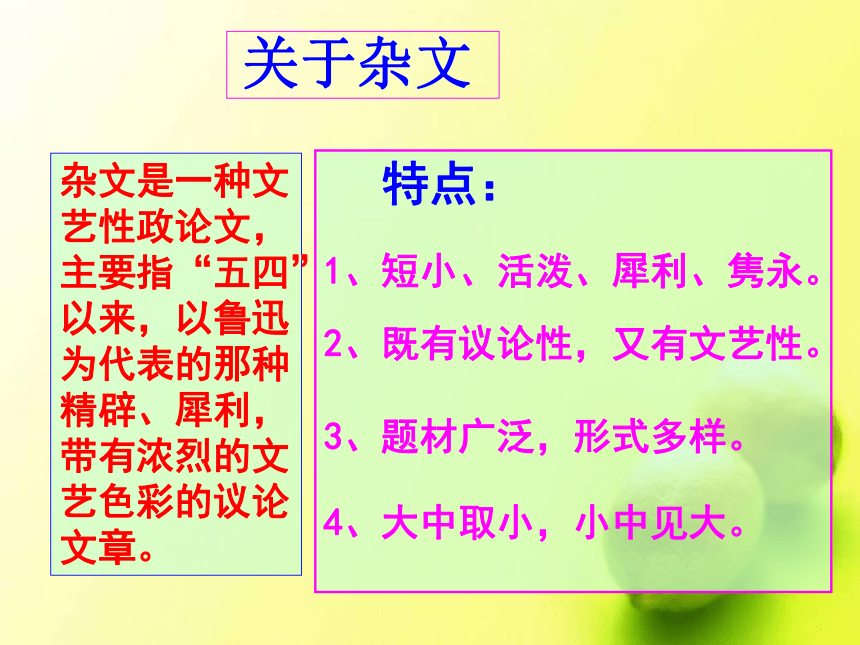 关于杂文

杂文是一种文艺性政论文，主要指“五四”以来，以鲁迅为代表的那种精辟、犀利，带有浓烈的文艺色彩的议论文章。

特点：

1、短小、活泼、犀利、隽永。

2、既有议论性，又有文艺性。

3、题材广泛，形式多样。

4、大中取小，小中见大。